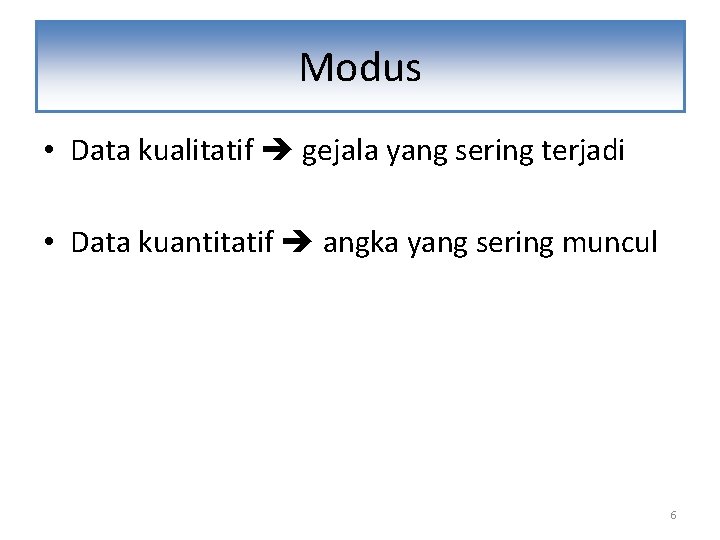 Modus

• Data kualitatif ➔ gejala yang sering terjadi

• Data kuantitatif ➔ angka yang sering muncul

6